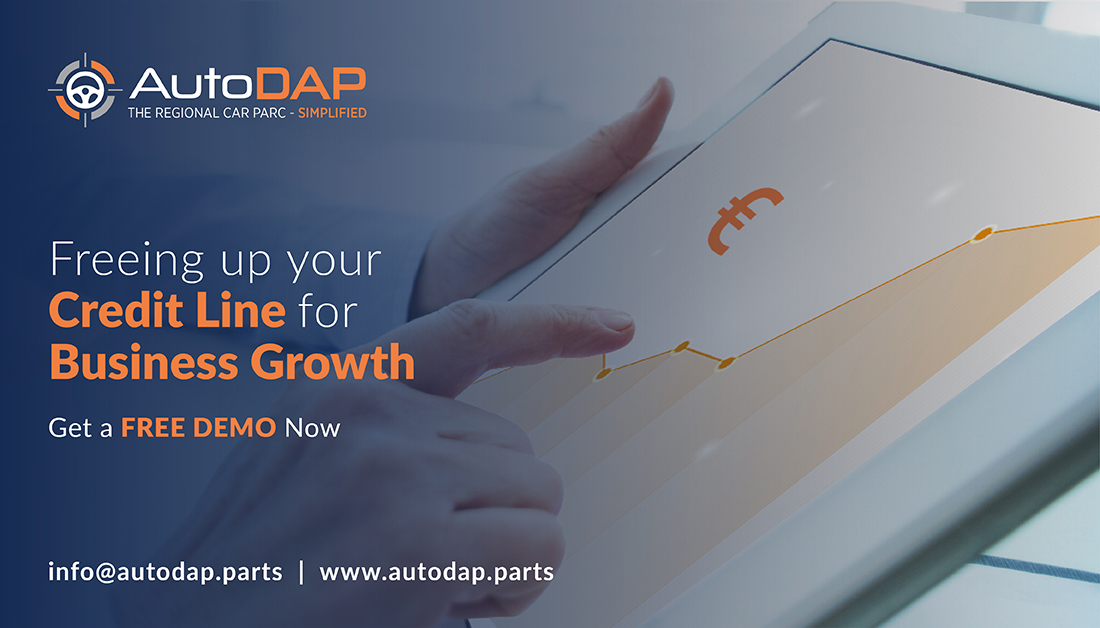 AutoDAP
THE REGIONAL CAR PARC - SIMPLIFIED

£

Freeing up your Credit Line for Business Growth

Get a FREE DEMO Now

info@autodap.parts | www.autodap.parts